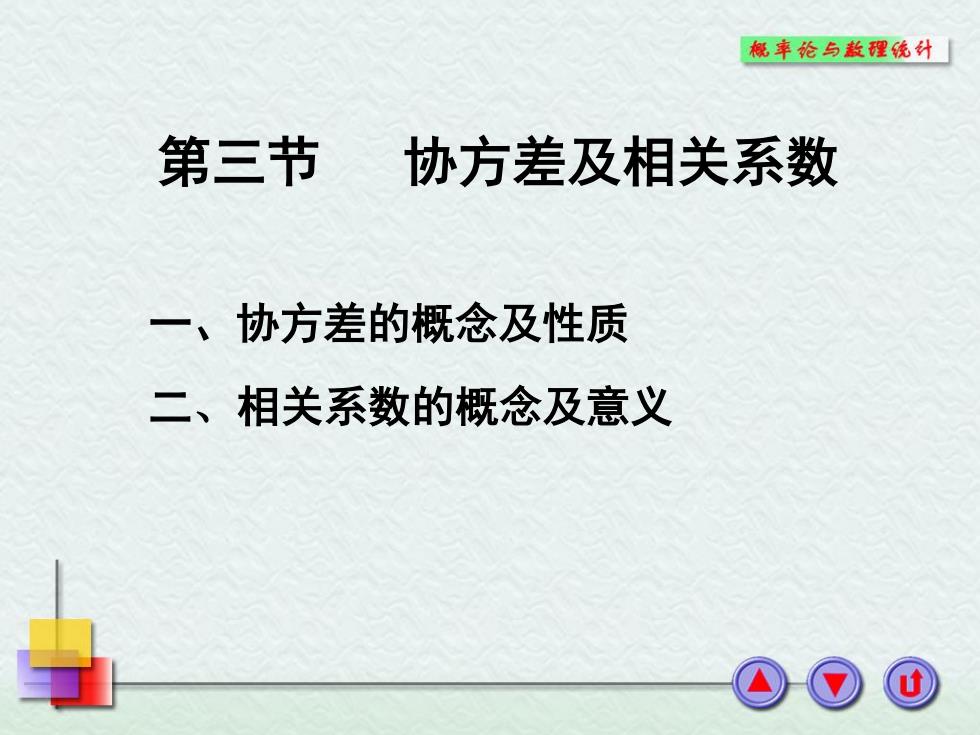 概率论与数理统计

第三节　协方差及相关系数

一、协方差的概念及性质

二、相关系数的概念及意义